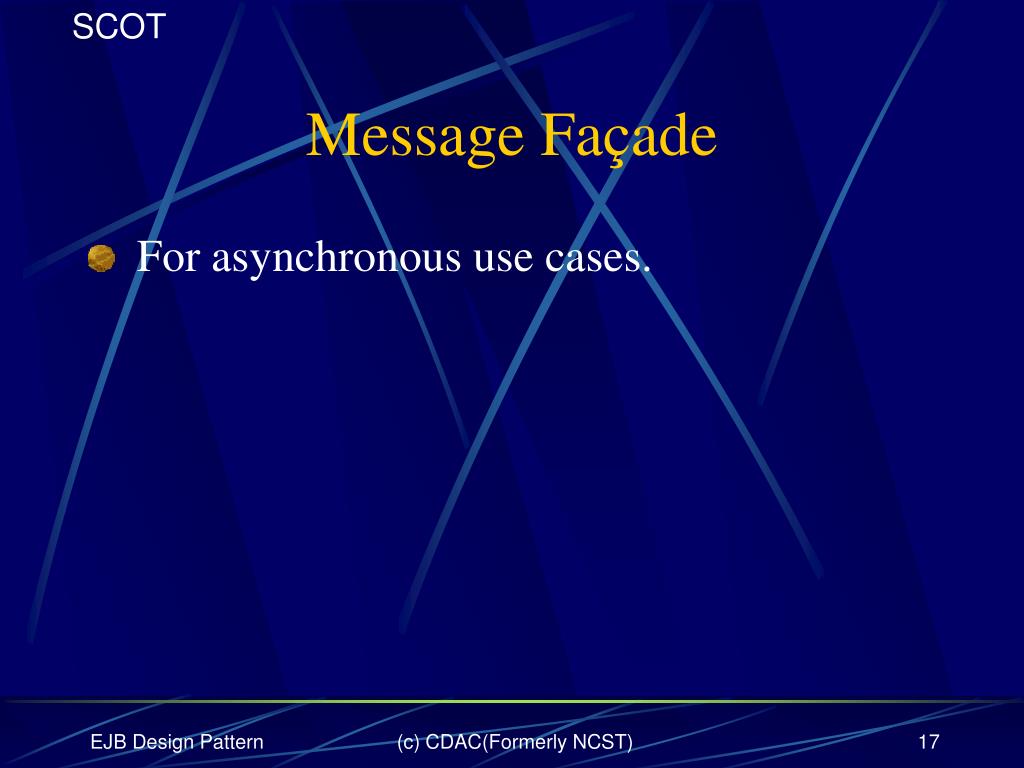 SCOT

Message Façade

For asynchronous use cases.

EJB Design Pattern (c) CDAC(Formerly NCST) 17